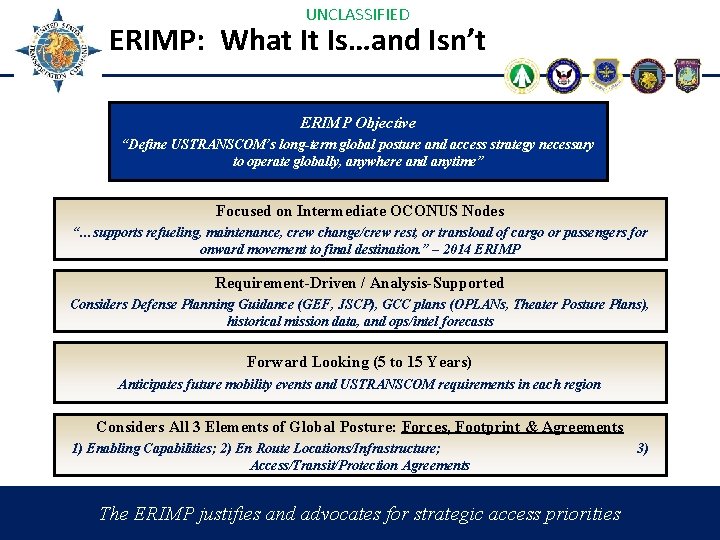 UNCLASSIFIED

ERIMP: What It Is…and Isn't

ERIMP Objective
"Define USTRANSCOM's long-term global posture and access strategy necessary to operate globally, anywhere and anytime"

Focused on Intermediate OCONUS Nodes
"…supports refueling, maintenance, crew change/crew rest, or transload of cargo or passengers for onward movement to final destination." – 2014 ERIMP

Requirement-Driven / Analysis-Supported
Considers Defense Planning Guidance (GEF, JSCP), GCC plans (OPLANs, Theater Posture Plans), historical mission data, and ops/intel forecasts

Forward Looking (5 to 15 Years)
Anticipates future mobility events and USTRANSCOM requirements in each region

Considers All 3 Elements of Global Posture: Forces, Footprint & Agreements
1) Enabling Capabilities; 2) En Route Locations/Infrastructure; 3) Access/Transit/Protection Agreements

The ERIMP justifies and advocates for strategic access priorities